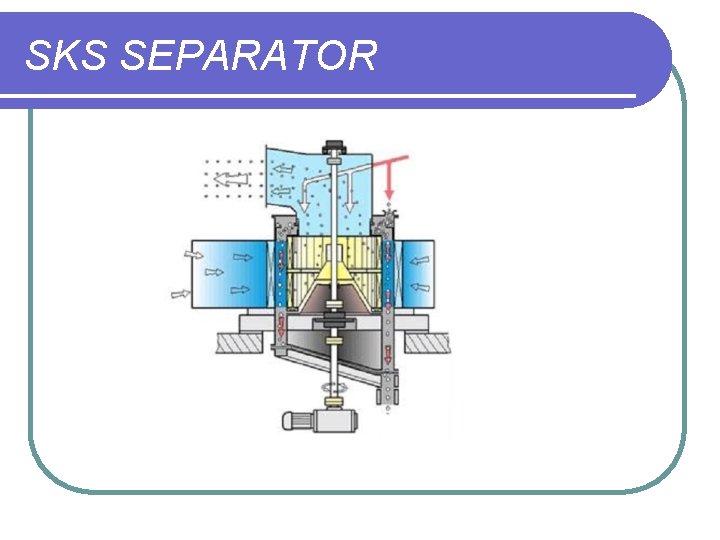 SKS SEPARATOR